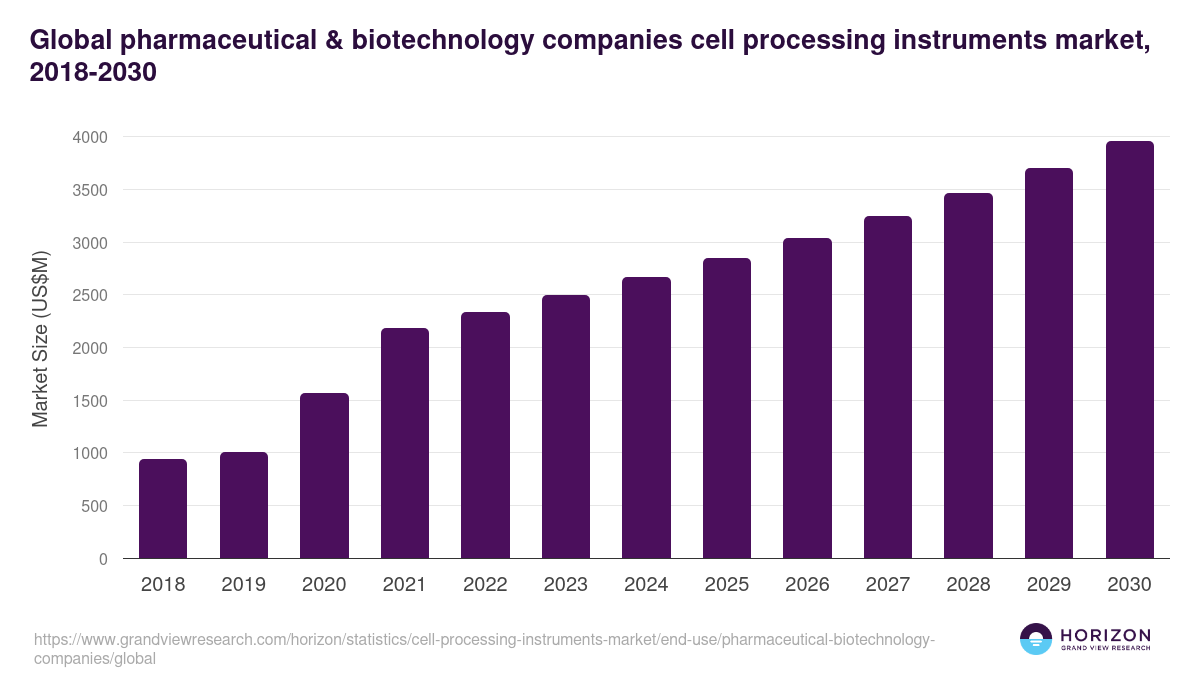 Global pharmaceutical & biotechnology companies cell processing instruments market, 2018-2030

Market Size (US$M)

4000
3500
3000
2500
2000
1500
1000
500
0

2018 2019 2020 2021 2022 2023 2024 2025 2026 2027 2028 2029 2030

https://www.grandviewresearch.com/horizon/statistics/cell-processing-instruments-market/end-use/pharmaceutical-biotechnology-companies/global

HORIZON
GRAND VIEW RESEARCH